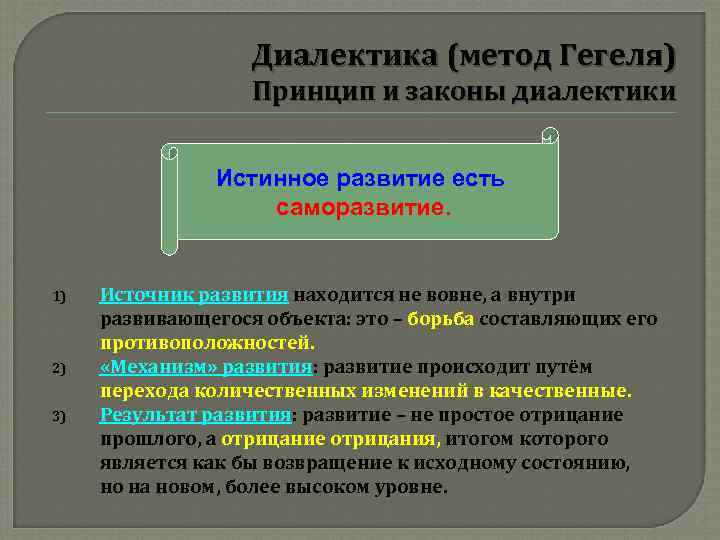 Диалектика (метод Гегеля)
Принцип и законы диалектики

Истинное развитие есть саморазвитие.

1) Источник развития находится не вовне, а внутри развивающегося объекта: это – борьба составляющих его противоположностей.
2) «Механизм» развития: развитие происходит путём перехода количественных изменений в качественные.
3) Результат развития: развитие – не простое отрицание прошлого, а отрицание отрицания, итогом которого является как бы возвращение к исходному состоянию, но на новом, более высоком уровне.